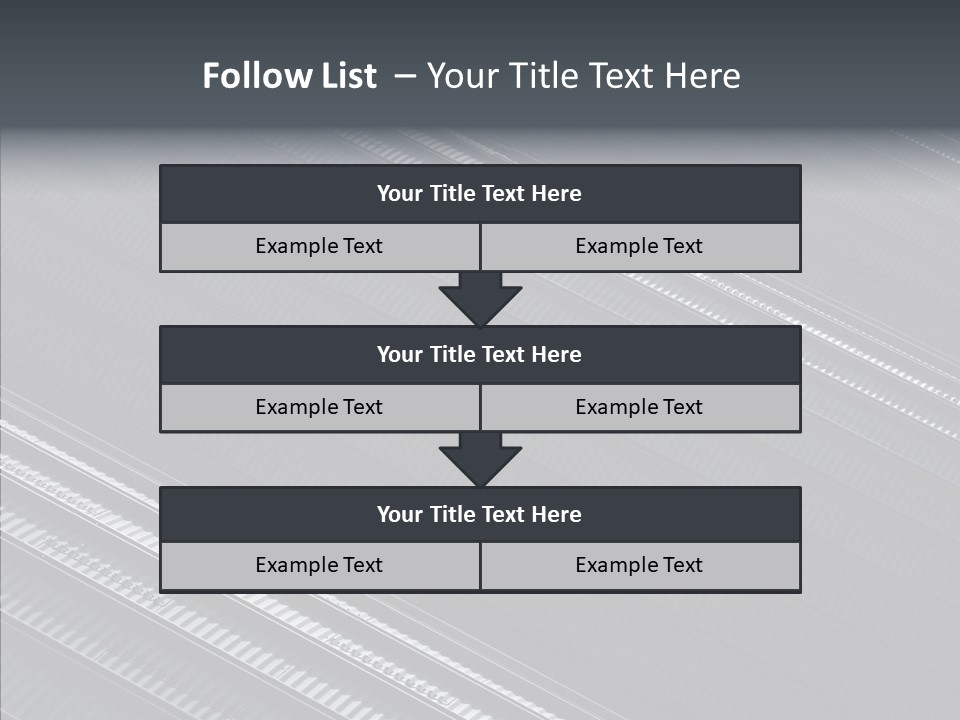 Follow List – Your Title Text Here

Your Title Text Here

Example Text

Example Text

Your Title Text Here

Example Text

Example Text

Your Title Text Here

Example Text

Example Text